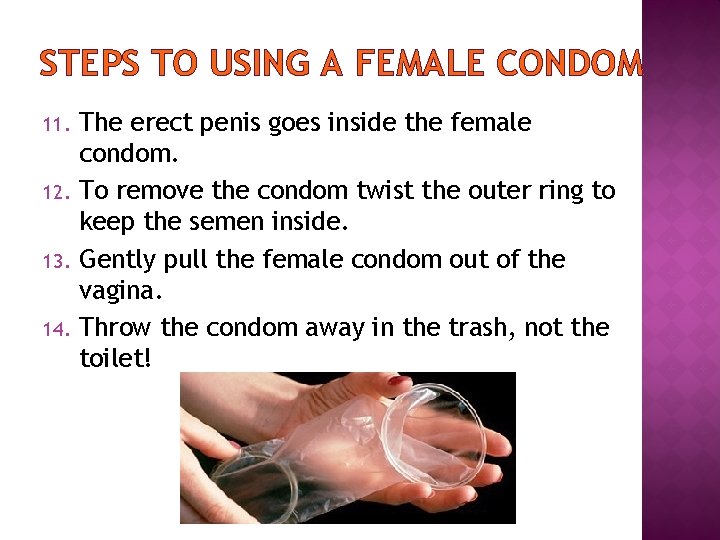 STEPS TO USING A FEMALE CONDOM

11. The erect penis goes inside the female condom.

12. To remove the condom twist the outer ring to keep the semen inside.

13. Gently pull the female condom out of the vagina.

14. Throw the condom away in the trash, not the toilet!